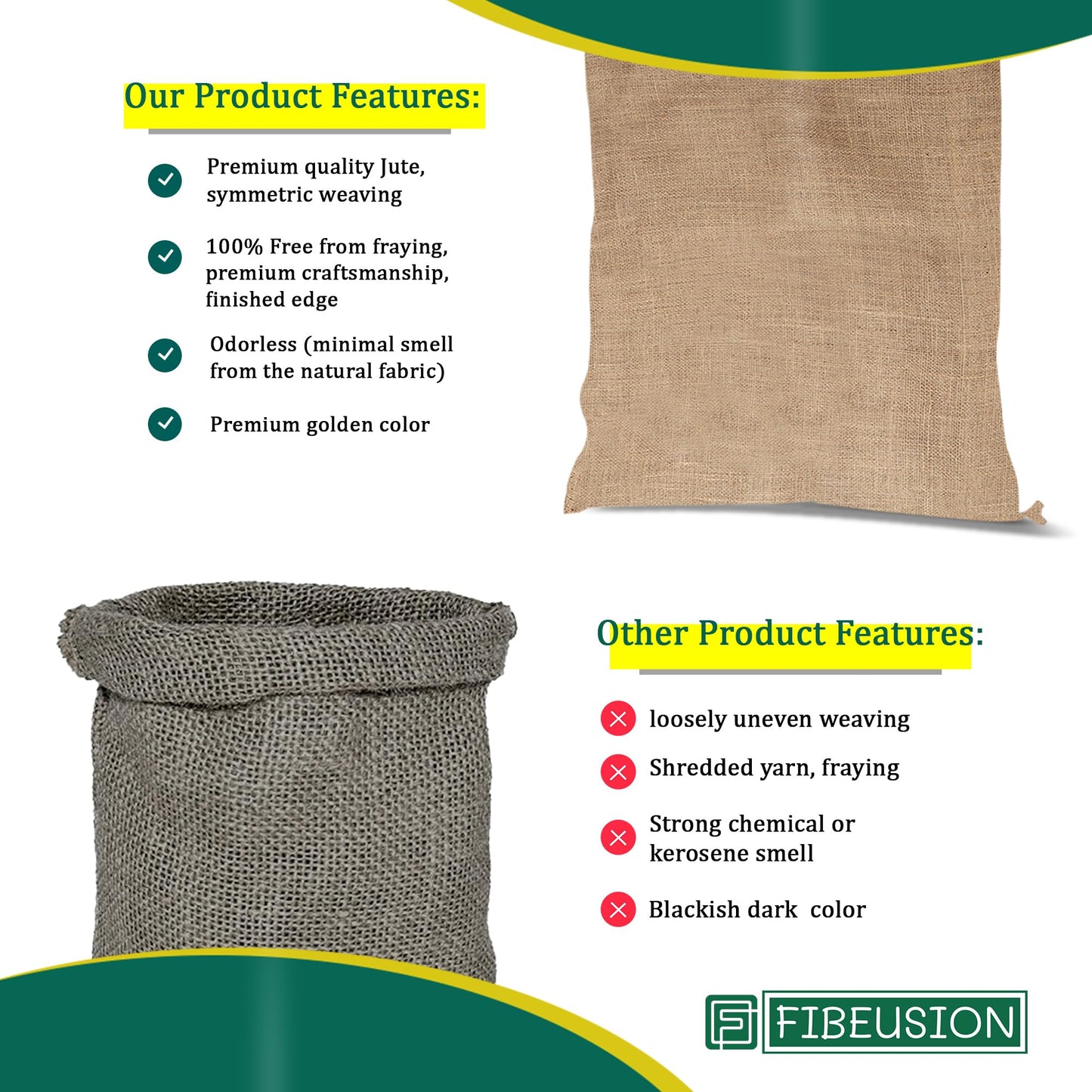 Our Product Features:

Premium quality Jute, symmetric weaving

100% Free from fraying, premium craftsmanship, finished edge

Odorless (minimal smell from the natural fabric)

Premium golden color

Other Product Features:

loosely uneven weaving

Shredded yarn, fraying

Strong chemical or kerosene smell

Blackish dark color

FIBEUSION